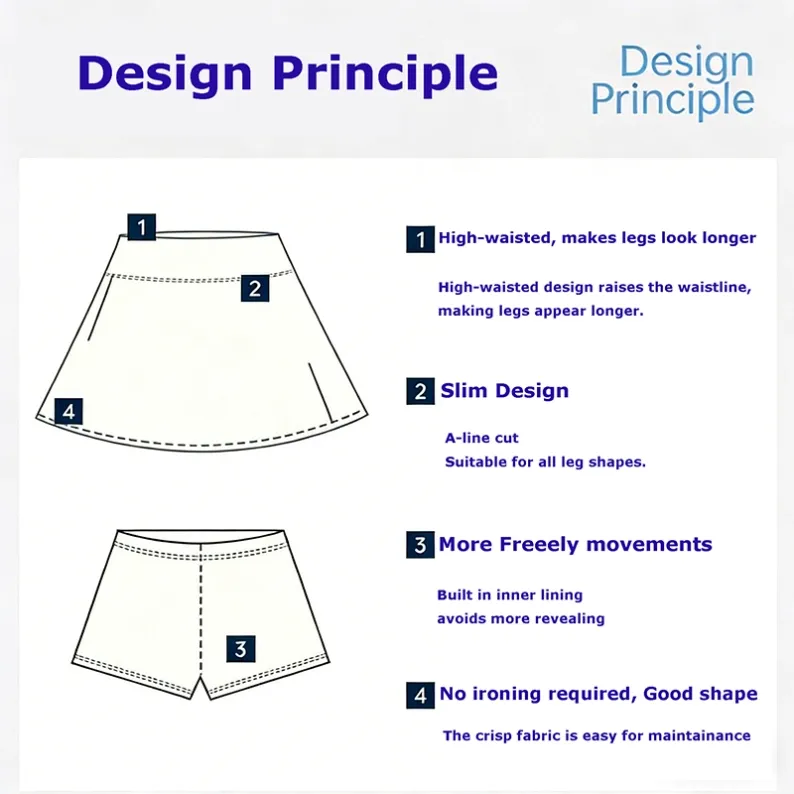 Design Principle

Design Principle

1

2

4

3

1 High-waisted, makes legs look longer

High-waisted design raises the waistline, making legs appear longer.

2 Slim Design

A-line cut
Suitable for all leg shapes.

3 More Freeely movements

Built in inner lining
avoids more revealing

4 No ironing required, Good shape

The crisp fabric is easy for maintainance